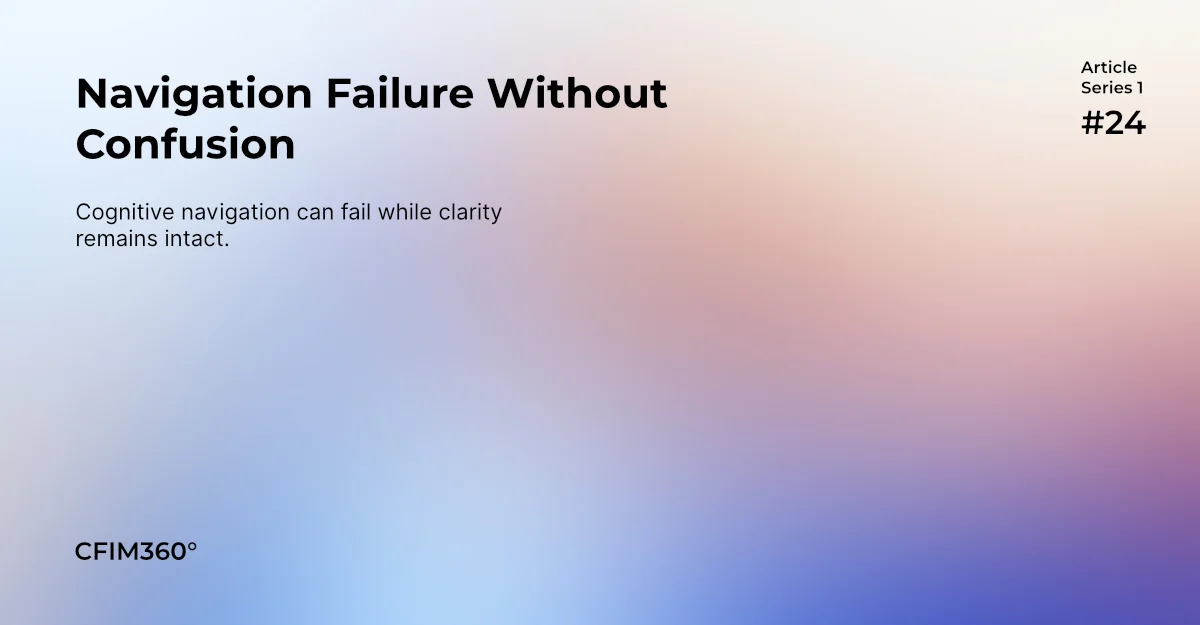 Navigation Failure Without Confusion

Cognitive navigation can fail while clarity remains intact.

Article
Series 1
#24

CFIM360°